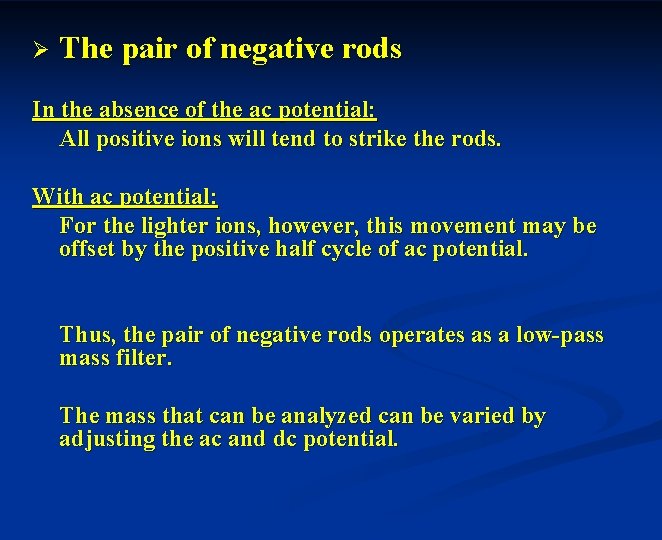 ➢ The pair of negative rods

In the absence of the ac potential:
All positive ions will tend to strike the rods.

With ac potential:
For the lighter ions, however, this movement may be offset by the positive half cycle of ac potential.

Thus, the pair of negative rods operates as a low-pass mass filter.

The mass that can be analyzed can be varied by adjusting the ac and dc potential.